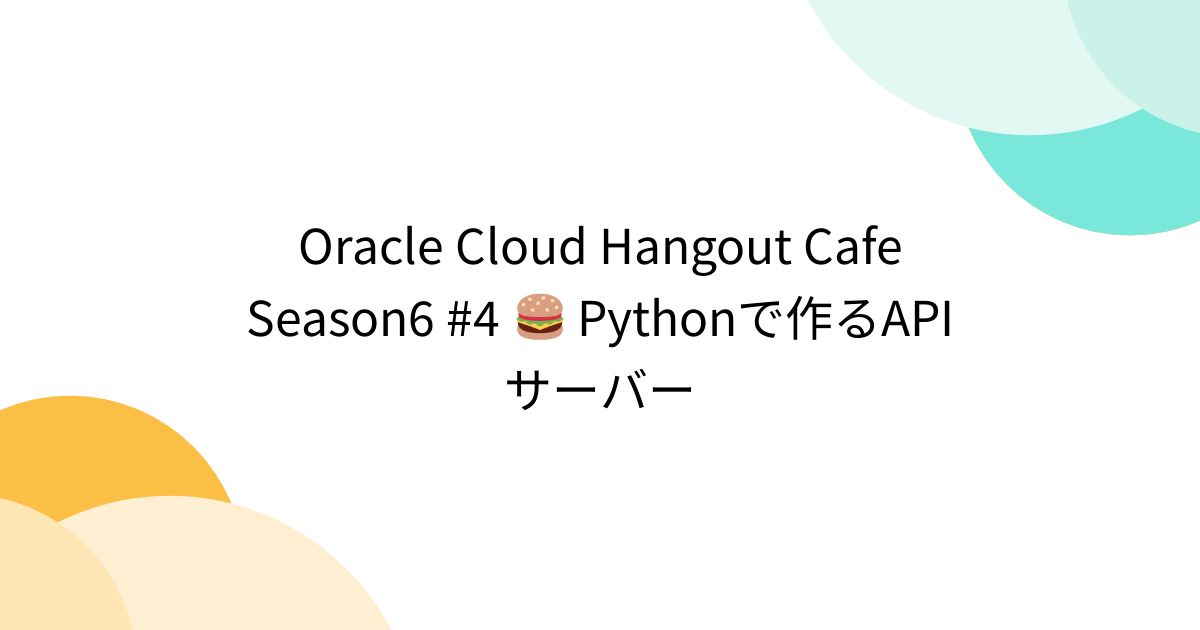 Oracle Cloud Hangout Cafe Season6 #4 🍔 Pythonで作るAPIサーバー